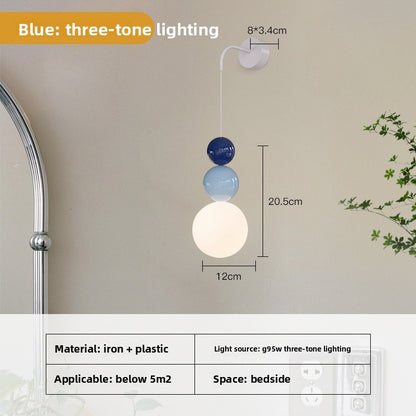 Blue: three-tone lighting

8*3.4cm

20.5cm

12cm

| Material: iron + plastic | Light source: g95w three-tone lighting |
|---|---|
| Applicable: below 5m2 | Space: bedside |